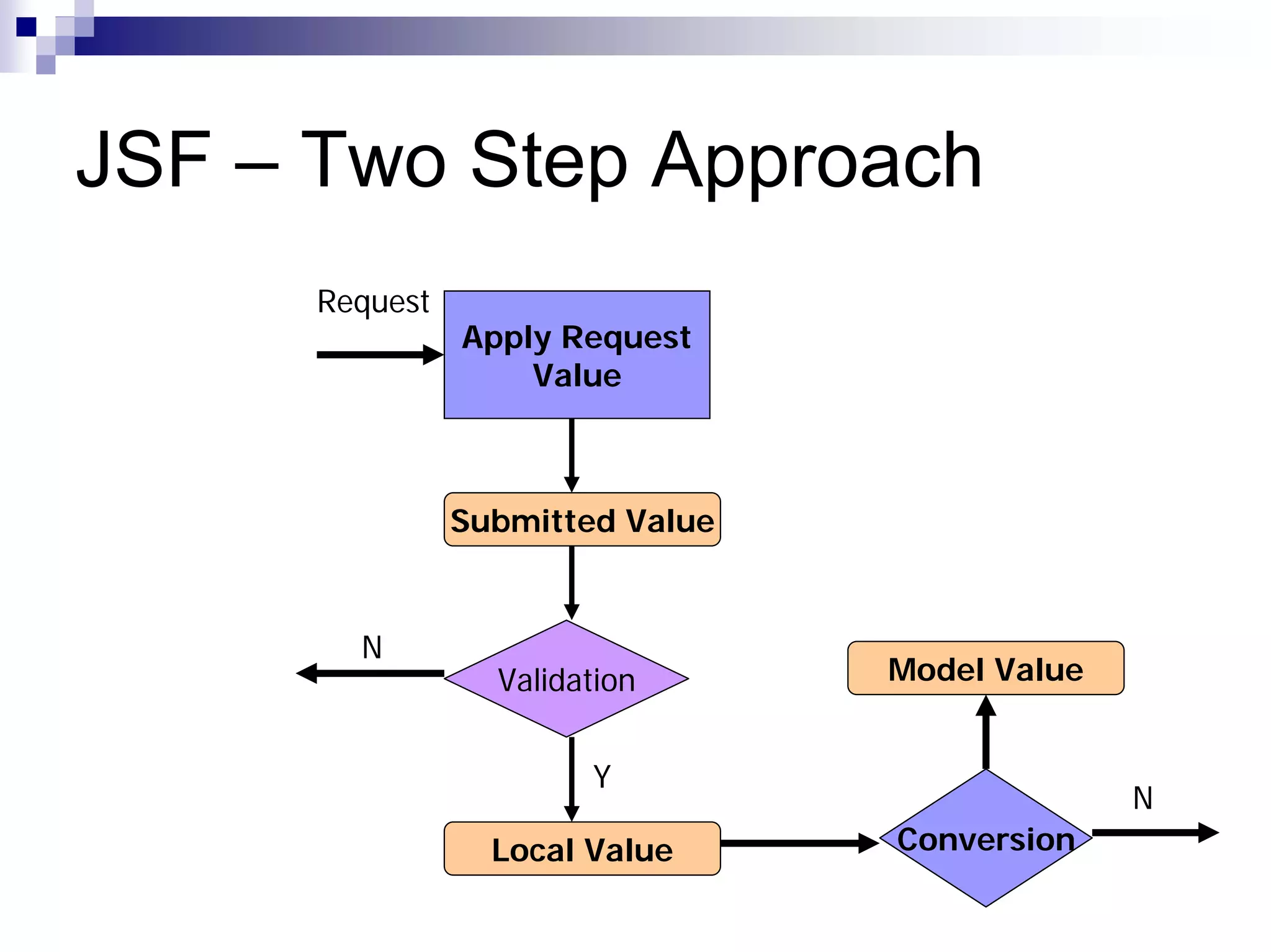 JSF – Two Step Approach

Request

Apply Request Value

Submitted Value

N

Validation

Y

Local Value

Model Value

Conversion

N